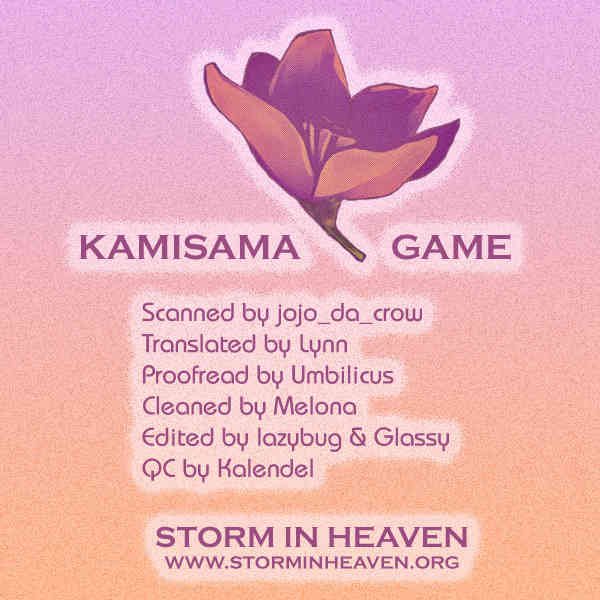 KAMISAMA GAME

Scanned by jojo_da_crow
Translated by Lynn
Proofread by Umbilicus
Cleaned by Melona
Edited by lazybug & Glassy
QC by Kalendel

STORM IN HEAVEN
WWW.STORMINHEAVEN.ORG